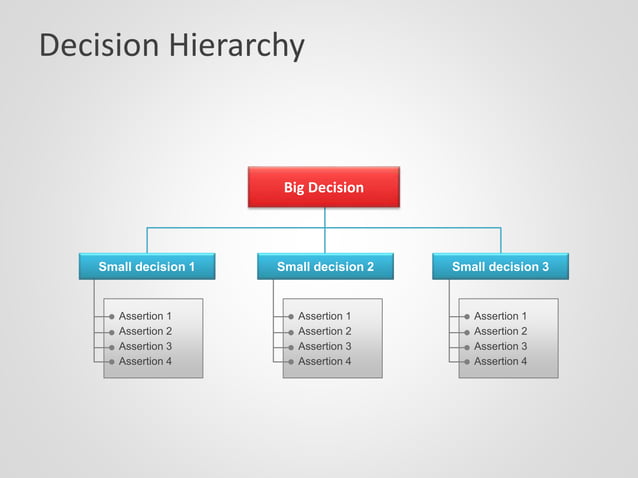 Decision Hierarchy

Big Decision

Small decision 1

Assertion 1
Assertion 2
Assertion 3
Assertion 4

Small decision 2

Assertion 1
Assertion 2
Assertion 3
Assertion 4

Small decision 3

Assertion 1
Assertion 2
Assertion 3
Assertion 4